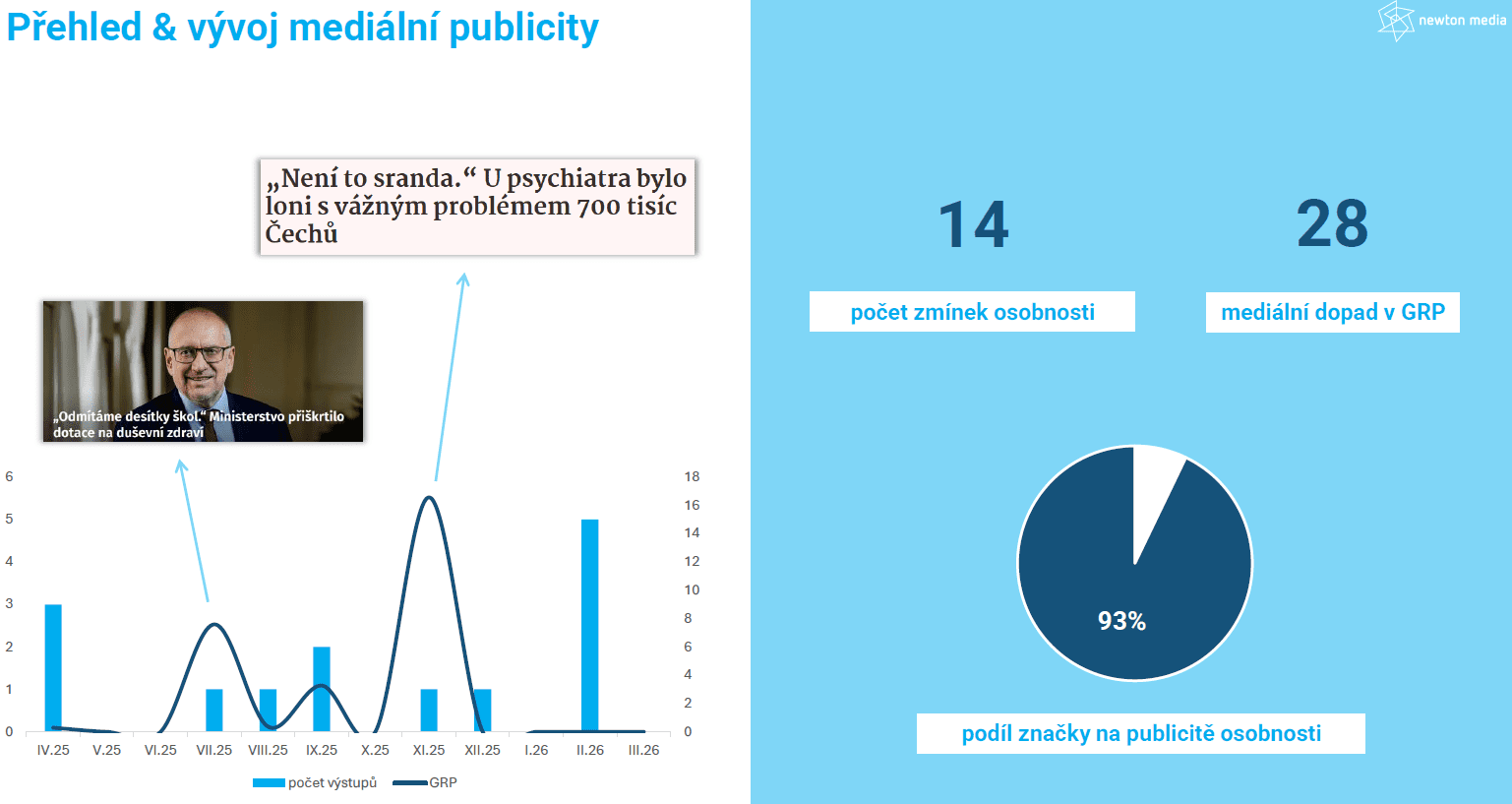 Přehled & vývoj mediální publicity

newton media

„Není to sranda.“ U psychiatra bylo loni s vážným problémem 700 tisíc Čechů

„Odmítáme desítky škol.“ Ministerstvo přiškrtilo dotace na duševní zdraví

6
5
4
3
2
1
0

18
16
14
12
10
8
6
4
2
0

IV.25 V.25 VI.25 VII.25 VIII.25 IX.25 X.25 XI.25 XII.25 I.26 II.26 III.26

počet výstupů GRP

14

počet zmínek osobnosti

28

mediální dopad v GRP

93%

podíl značky na publicitě osobnosti